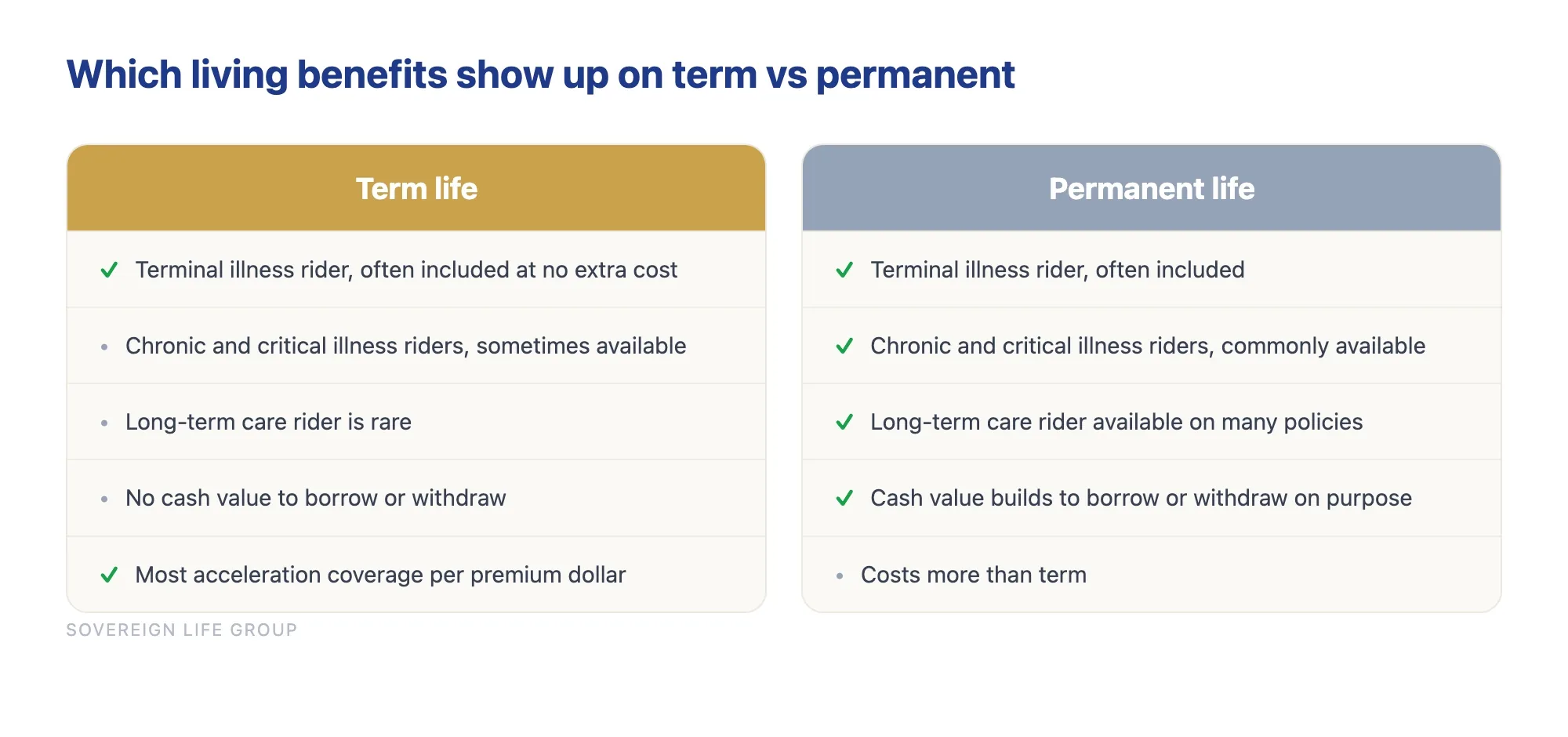 Which living benefits show up on term vs permanent

Term life

✓ Terminal illness rider, often included at no extra cost

• Chronic and critical illness riders, sometimes available

• Long-term care rider is rare

• No cash value to borrow or withdraw

✓ Most acceleration coverage per premium dollar

Permanent life

✓ Terminal illness rider, often included

✓ Chronic and critical illness riders, commonly available

✓ Long-term care rider available on many policies

✓ Cash value builds to borrow or withdraw on purpose

• Costs more than term

SOVEREIGN LIFE GROUP